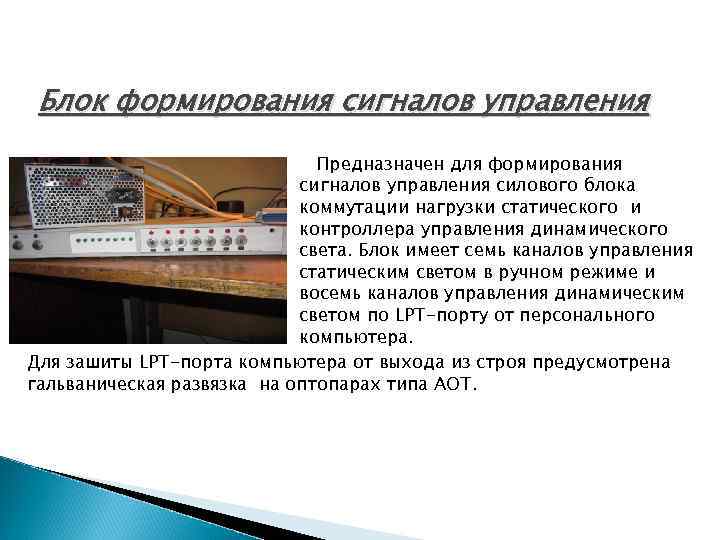 Блок формирования сигналов управления

Предназначен для формирования сигналов управления силового блока коммутации нагрузки статического и контроллера управления динамического света. Блок имеет семь каналов управления статическим светом в ручном режиме и восемь каналов управления динамическим светом по LPT-порту от персонального компьютера.

Для зашиты LPT-порта компьютера от выхода из строя предусмотрена гальваническая развязка на оптопарах типа АОТ.